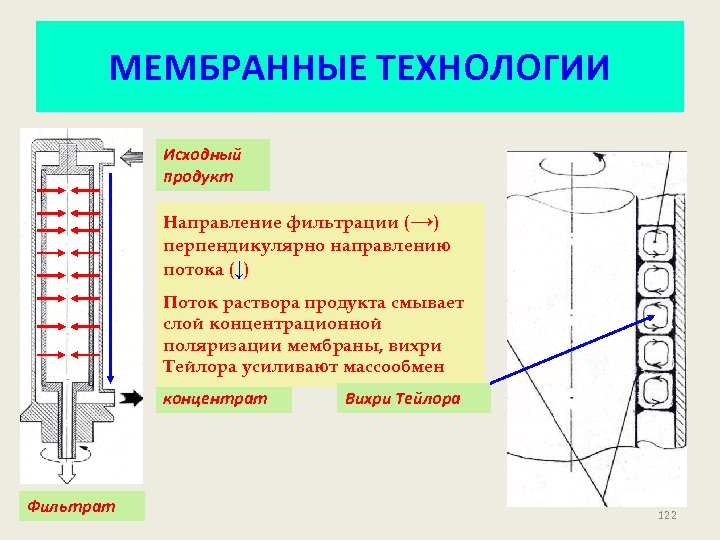 МЕМБРАННЫЕ ТЕХНОЛОГИИ

Исходный продукт

Направление фильтрации (→) перпендикулярно направлению потока (↓)

Поток раствора продукта смывает слой концентрационной поляризации мембраны, вихри Тейлора усиливают массообмен

концентрат

Вихри Тейлора

Фильтрат

122